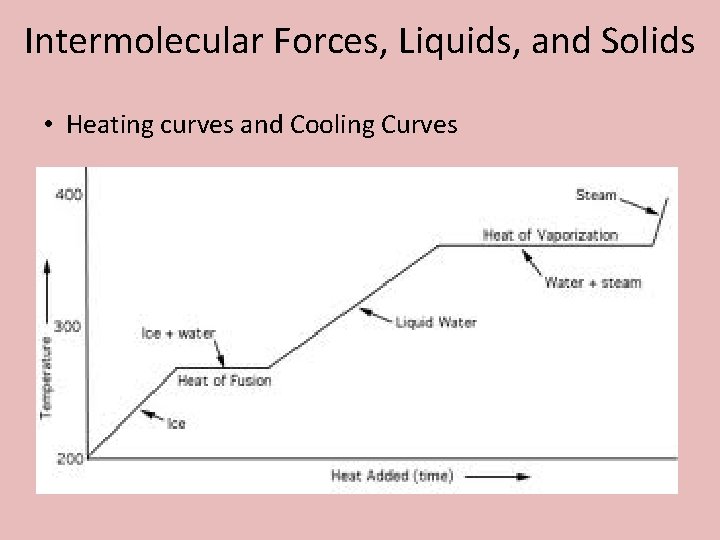 Intermolecular Forces, Liquids, and Solids

• Heating curves and Cooling Curves

400

300

200

Temperature

Steam

Heat of Vaporization

Water + steam

Liquid Water

Ice + water

Heat of Fusion

Ice

Heat Added (time)